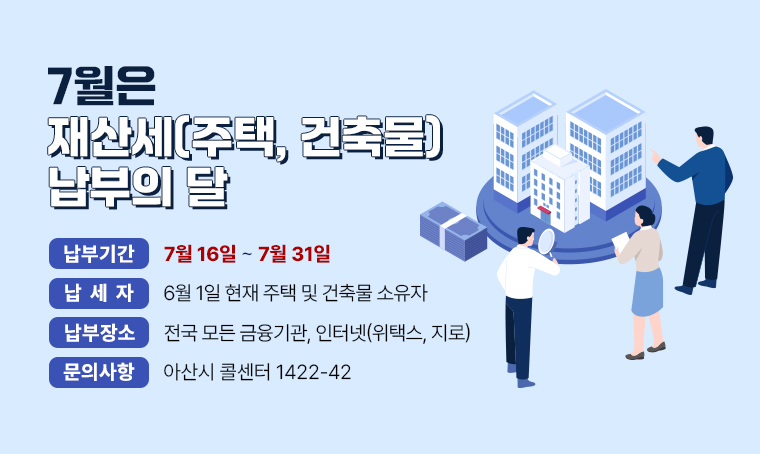 7월은
재산세(주택, 건축물)
납부의 달

납부기간 7월 16일 ~ 7월 31일
납 세 자 6월 1일 현재 주택 및 건축물 소유자
납부장소 전국 모든 금융기관, 인터넷(위택스, 지로)
문의사항 아산시 콜센터 1422-42